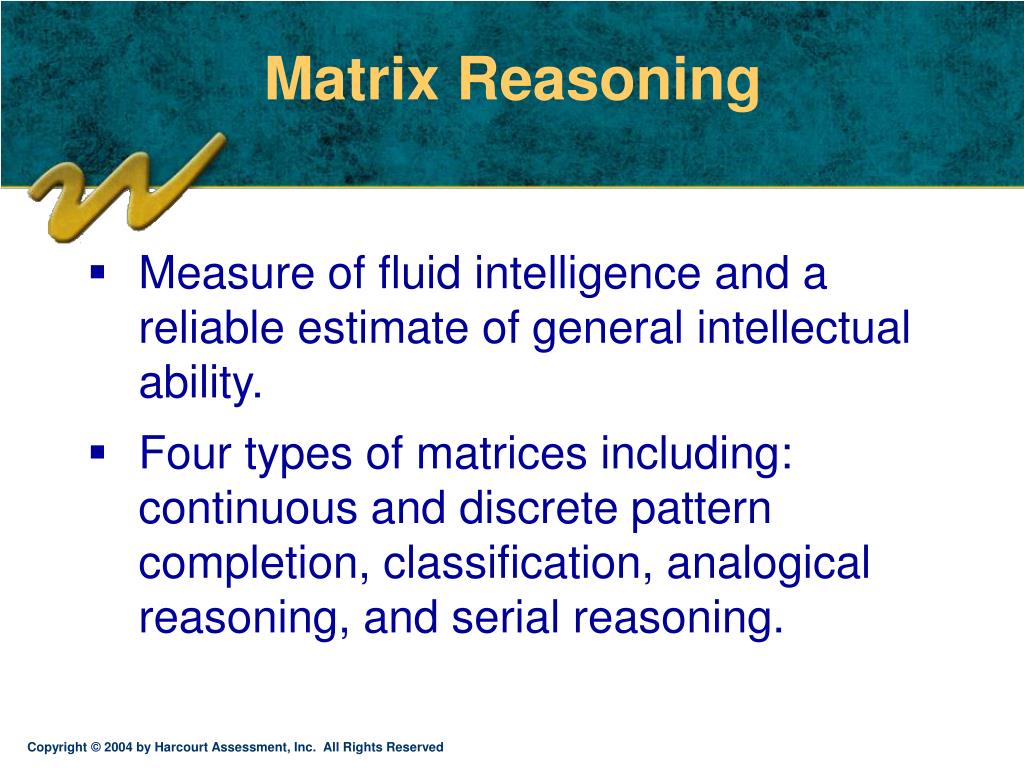 Matrix Reasoning

▪ Measure of fluid intelligence and a reliable estimate of general intellectual ability.

▪ Four types of matrices including: continuous and discrete pattern completion, classification, analogical reasoning, and serial reasoning.

Copyright © 2004 by Harcourt Assessment, Inc. All Rights Reserved